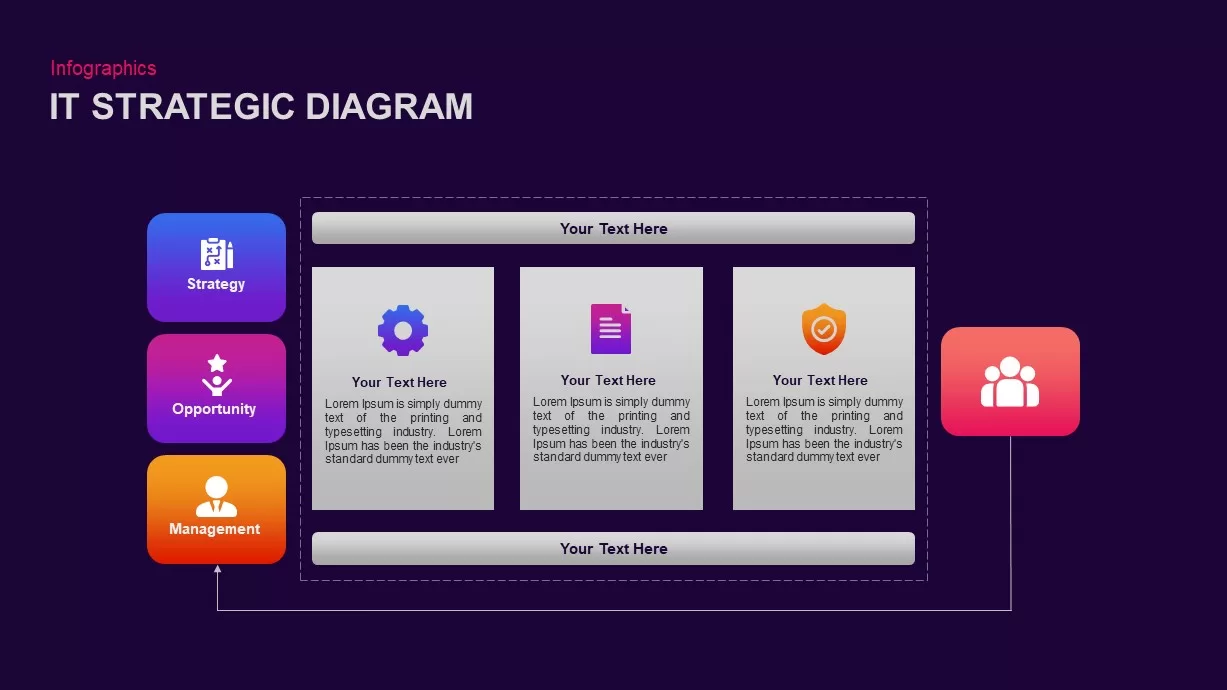 Infographics
IT STRATEGIC DIAGRAM

Strategy

Opportunity

Management

Your Text Here

Your Text Here
Lorem Ipsum is simply dummy text of the printing and typesetting industry. Lorem Ipsum has been the industry's standard dummy text ever

Your Text Here
Lorem Ipsum is simply dummy text of the printing and typesetting industry. Lorem Ipsum has been the industry's standard dummy text ever

Your Text Here
Lorem Ipsum is simply dummy text of the printing and typesetting industry. Lorem Ipsum has been the industry's standard dummy text ever

Your Text Here